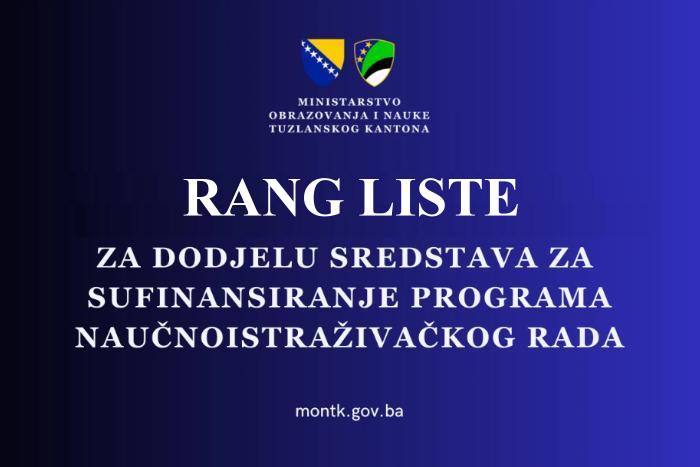 MINISTARSTVO
OBRAZOVANJA I NAUKE
TUZLANSKOG KANTONA

RANG LISTE

ZA DODJELU SREDSTAVA ZA SUFINANSIRANJE PROGRAMA NAUČNOISTRAŽIVAČKOG RADA

montk.gov.ba